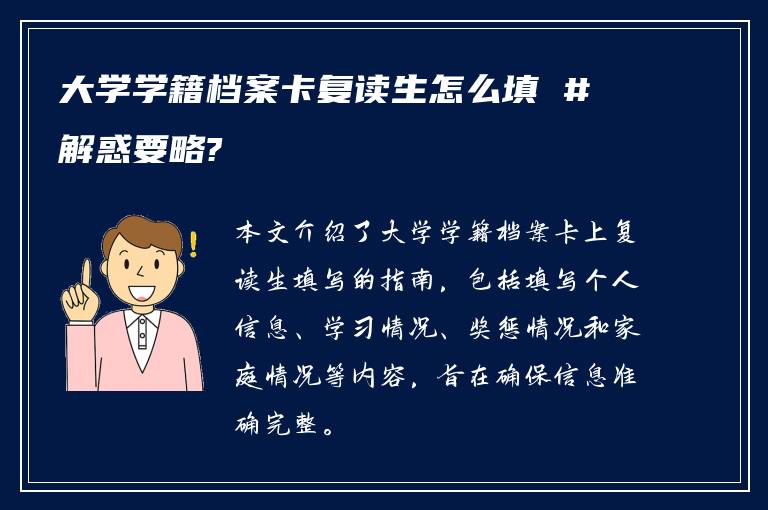 大学学籍档案卡复读生怎么填 #解惑要略?

本文介绍了大学学籍档案卡上复读生填写的指南，包括填写个人信息、学习情况、奖惩情况和家庭情况等内容，旨在确保信息准确完整。